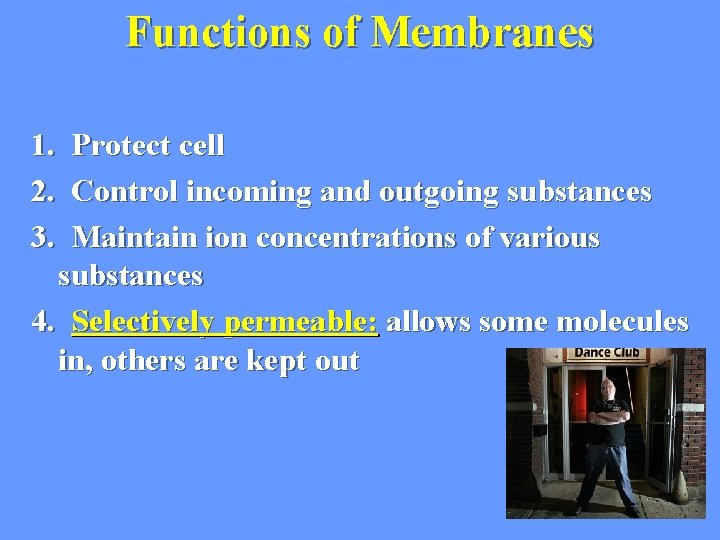 Functions of Membranes

1. Protect cell
2. Control incoming and outgoing substances
3. Maintain ion concentrations of various substances
4. Selectively permeable: allows some molecules in, others are kept out

Dance Club